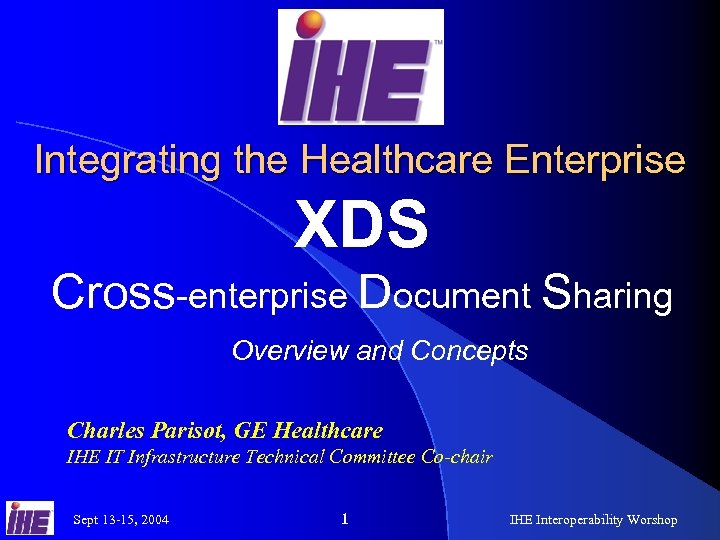 IHE™

Integrating the Healthcare Enterprise

XDS

Cross-enterprise Document Sharing

Overview and Concepts

Charles Parisot, GE Healthcare
IHE IT Infrastructure Technical Committee Co-chair

IHE

Sept 13-15, 2004

1

IHE Interoperability Worshop